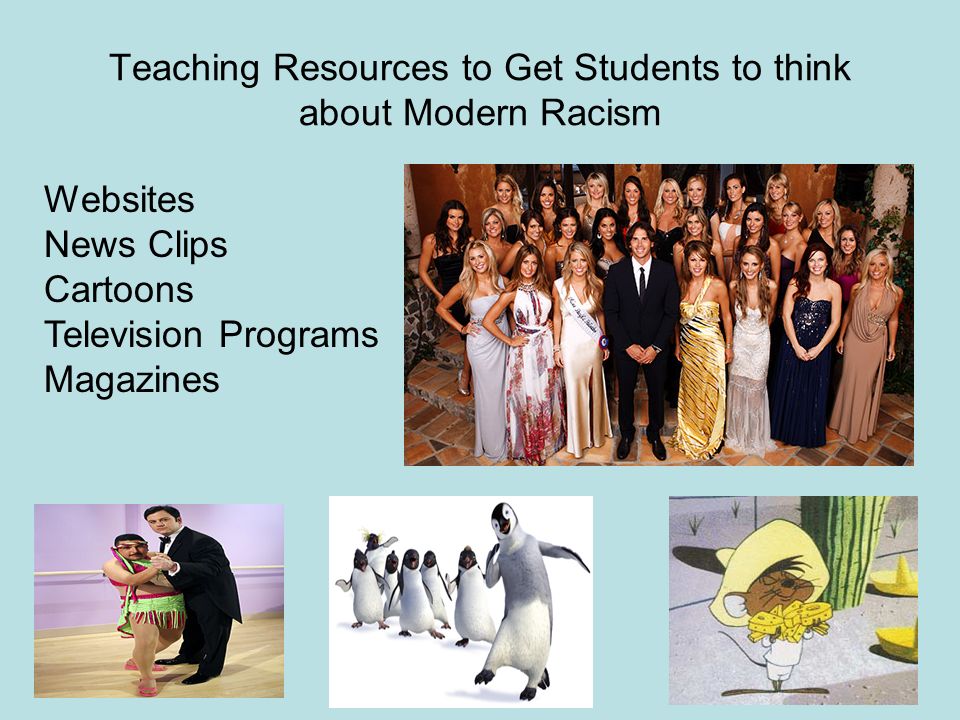 Teaching Resources to Get Students to think about Modern Racism

Websites
News Clips
Cartoons
Television Programs
Magazines